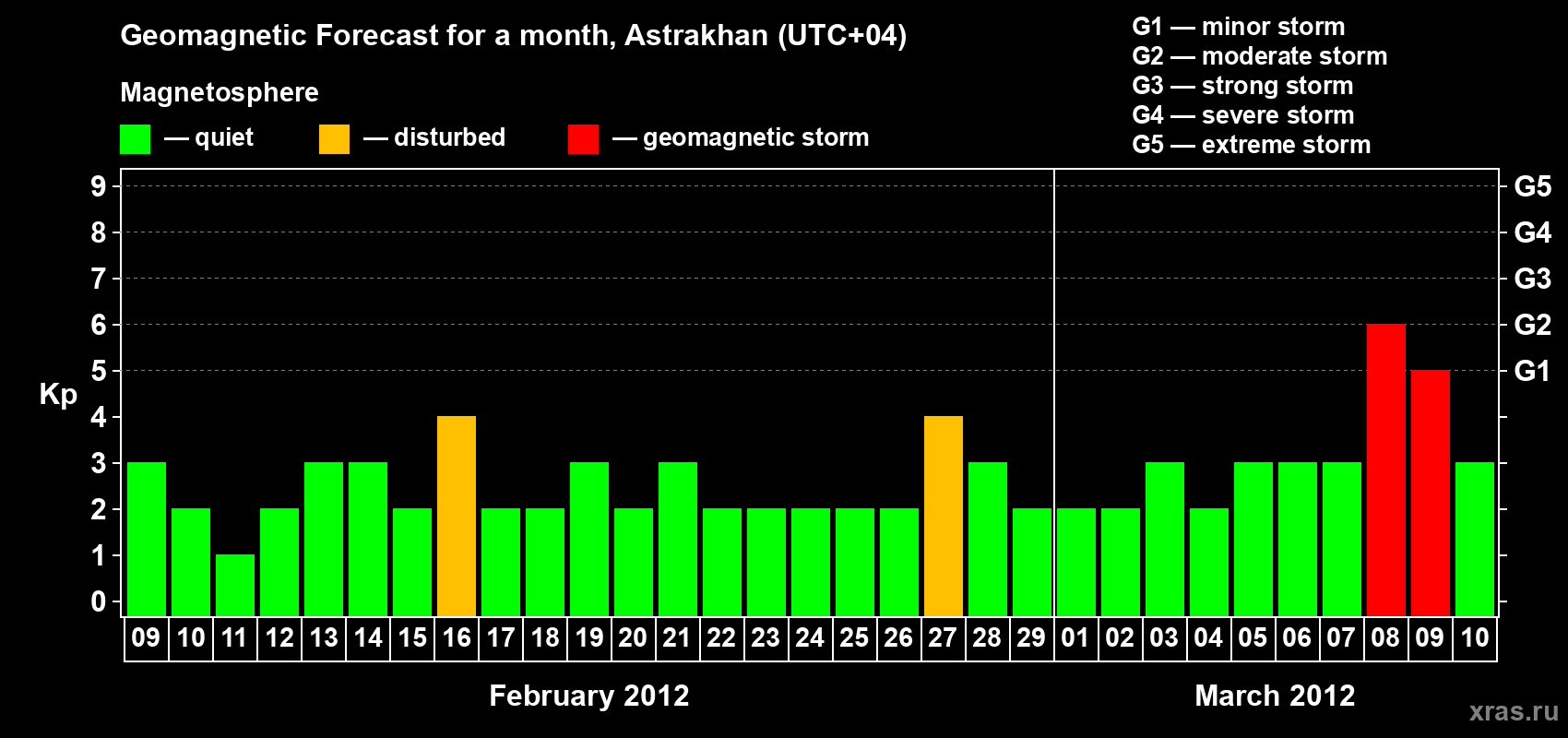 Geomagnetic Forecast for a month, Astrakhan (UTC+04)

Magnetosphere

— quiet — disturbed — geomagnetic storm

G1 — minor storm
G2 — moderate storm
G3 — strong storm
G4 — severe storm
G5 — extreme storm

Kp

9 8 7 6 5 4 3 2 1 0

G5 G4 G3 G2 G1

09 10 11 12 13 14 15 16 17 18 19 20 21 22 23 24 25 26 27 28 29 01 02 03 04 05 06 07 08 09 10

February 2012

March 2012

xras.ru